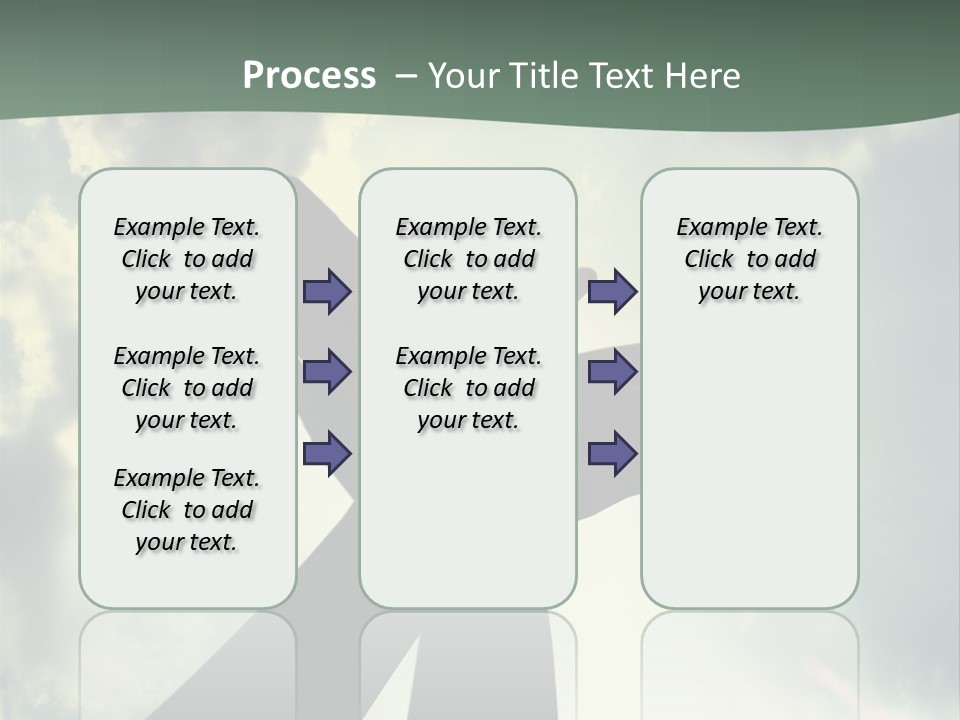 Process – Your Title Text Here

Example Text. Click to add your text.

Example Text. Click to add your text.

Example Text. Click to add your text.

Example Text. Click to add your text.

Example Text. Click to add your text.

Example Text. Click to add your text.